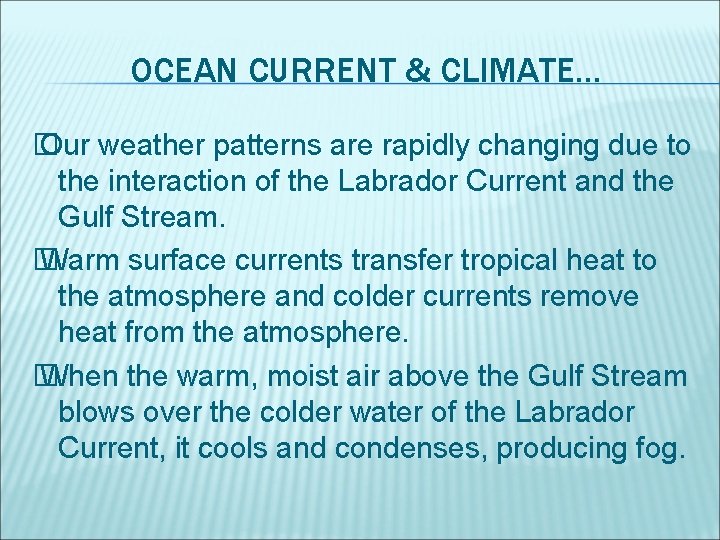 OCEAN CURRENT & CLIMATE…

Our weather patterns are rapidly changing due to the interaction of the Labrador Current and the Gulf Stream.

Warm surface currents transfer tropical heat to the atmosphere and colder currents remove heat from the atmosphere.

When the warm, moist air above the Gulf Stream blows over the colder water of the Labrador Current, it cools and condenses, producing fog.